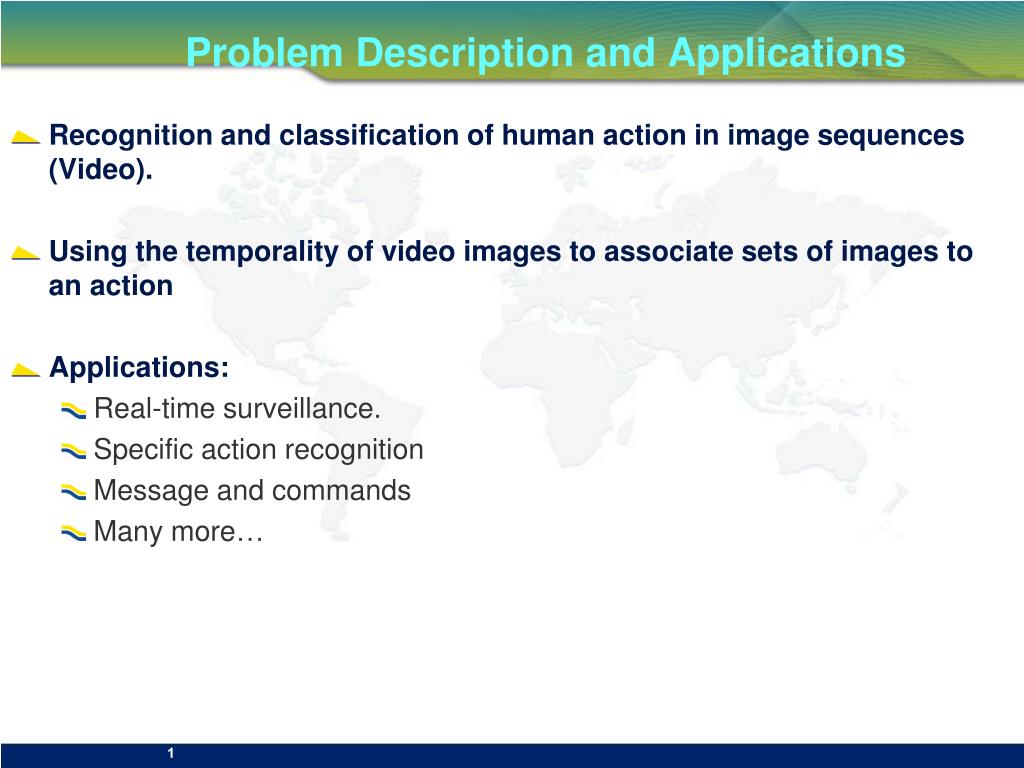 Problem Description and Applications

Recognition and classification of human action in image sequences (Video).

Using the temporality of video images to associate sets of images to an action

Applications:

Real-time surveillance.

Specific action recognition

Message and commands

Many more…

1